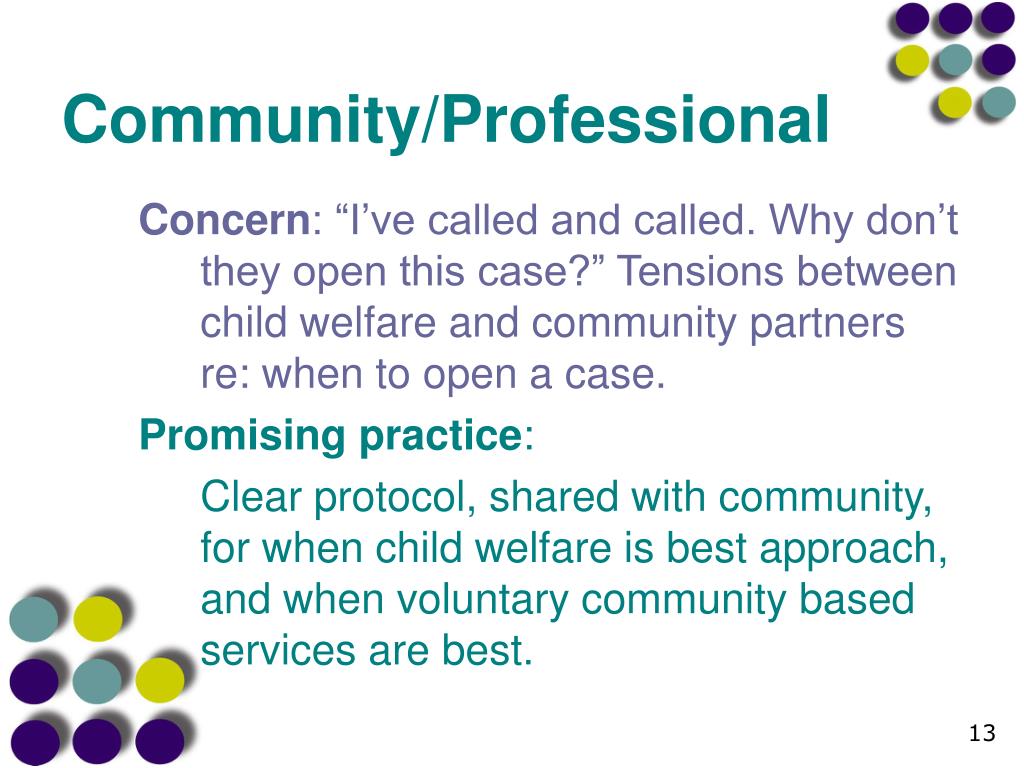 Community/Professional

Concern: “I’ve called and called. Why don’t they open this case?” Tensions between child welfare and community partners re: when to open a case.

Promising practice:

Clear protocol, shared with community, for when child welfare is best approach, and when voluntary community based services are best.

13